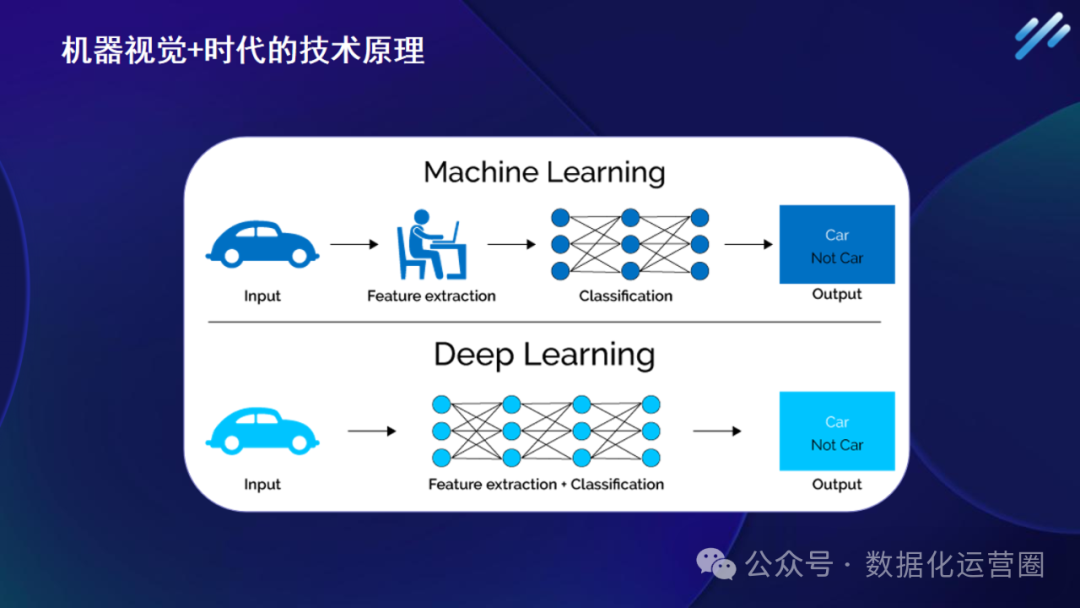 机器视觉+时代的技术原理

Machine Learning

Input

Feature extraction

Classification

Car
Not Car

Output

Deep Learning

Input

Feature extraction + Classification

Car
Not Car

Output

公众号 · 数据化运营圈